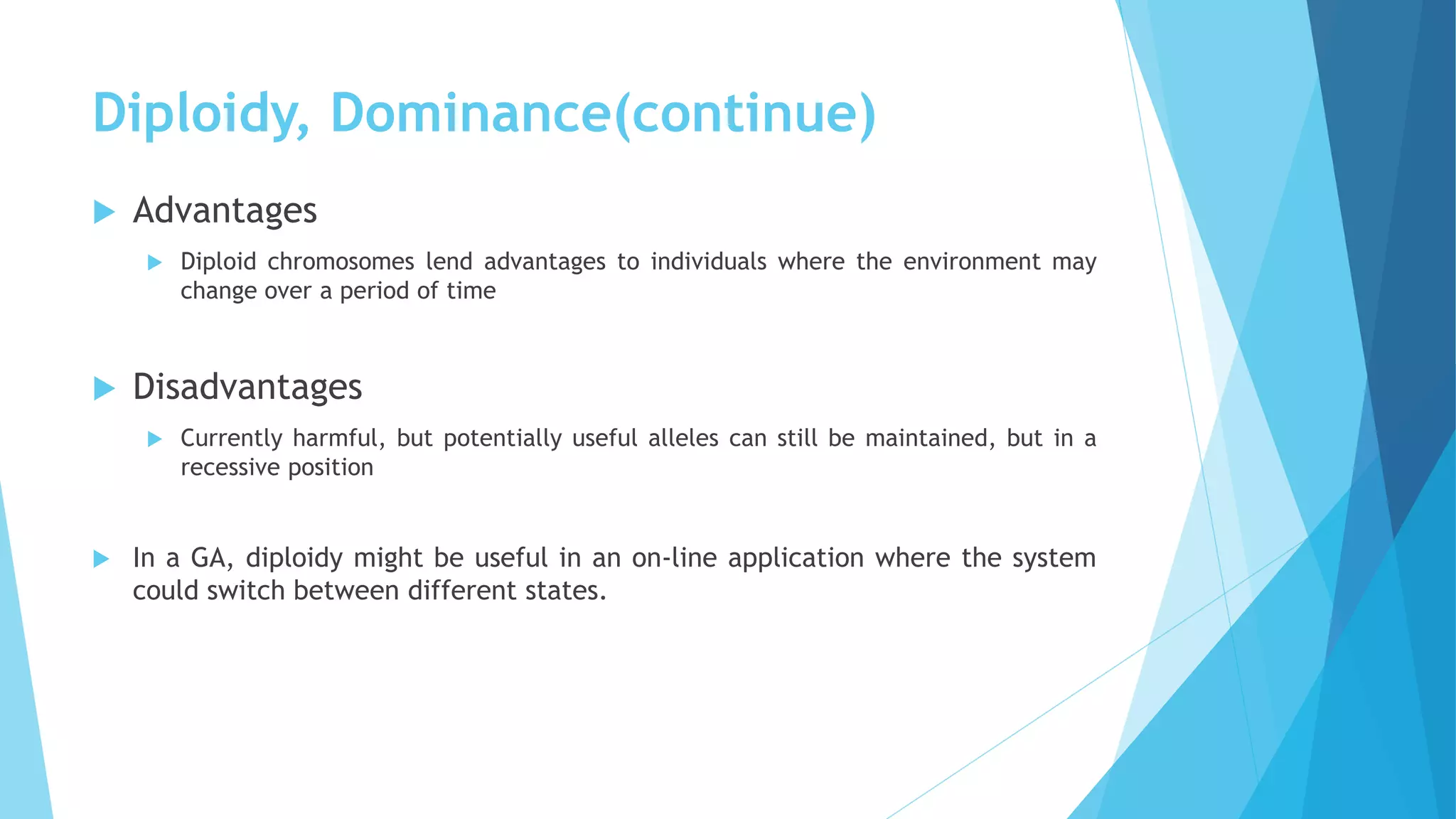 Diploidy, Dominance(continue)

Advantages

Diploid chromosomes lend advantages to individuals where the environment may change over a period of time

Disadvantages

Currently harmful, but potentially useful alleles can still be maintained, but in a recessive position

In a GA, diploidy might be useful in an on-line application where the system could switch between different states.